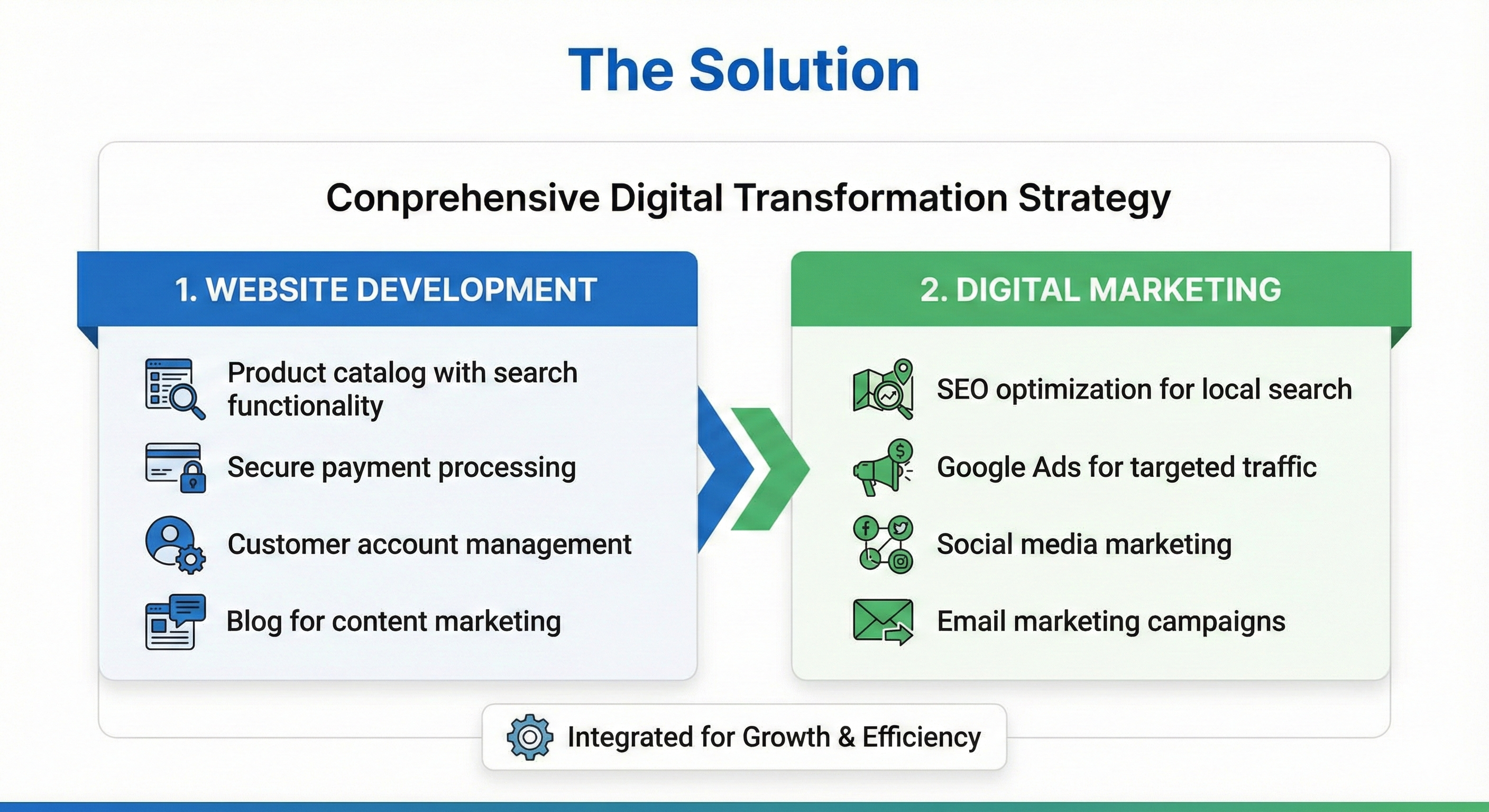 The Solution

Conprehensive Digital Transformation Strategy

1. WEBSITE DEVELOPMENT

Product catalog with search functionality

Secure payment processing

Customer account management

Blog for content marketing

2. DIGITAL MARKETING

SEO optimization for local search

Google Ads for targeted traffic

Social media marketing

Email marketing campaigns

Integrated for Growth & Efficiency